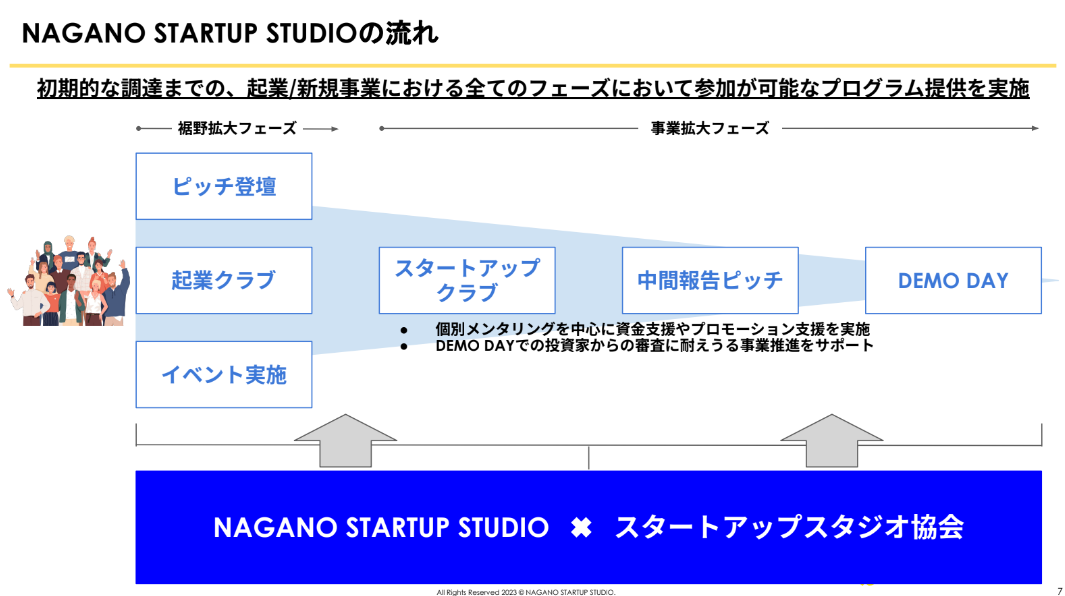 NAGANO STARTUP STUDIOの流れ

初期的な調達までの、起業/新規事業における全てのフェーズにおいて参加が可能なプログラム提供を実施

裾野拡大フェーズ

事業拡大フェーズ

ピッチ登壇

起業クラブ

イベント実施

スタートアップクラブ

中間報告ピッチ

DEMO DAY

● 個別メンタリングを中心に資金支援やプロモーション支援を実施
● DEMO DAYでの投資家からの審査に耐えうる事業推進をサポート

NAGANO STARTUP STUDIO ✖ スタートアップスタジオ協会

All Rights Reserved 2023 © NAGANO STARTUP STUDIO.

7